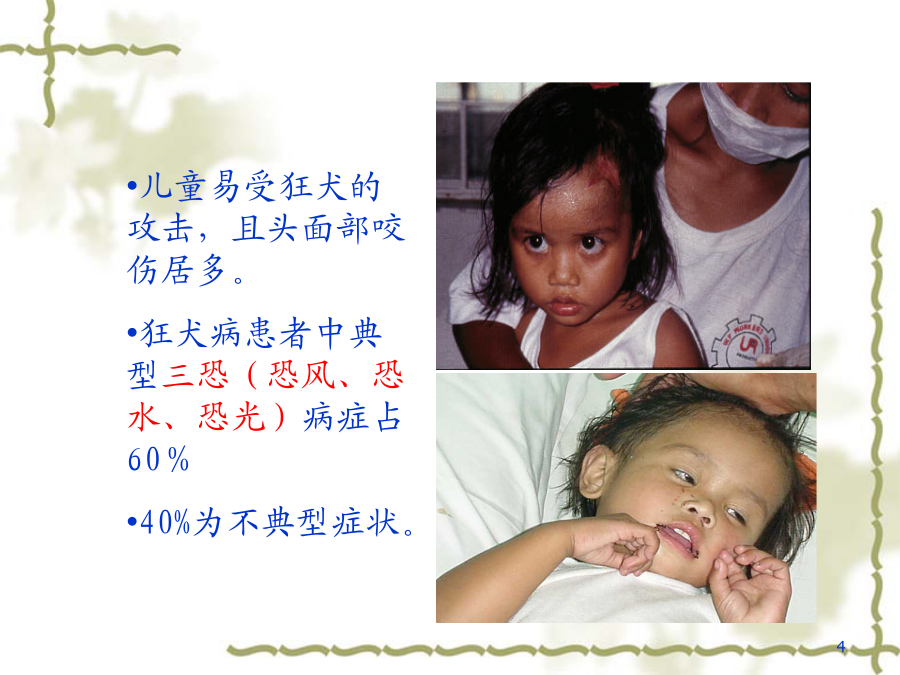 •儿童易受狂犬的攻击，且头面部咬伤居多。

•狂犬病患者中典型三恐（恐风、恐水、恐光）病症占60％

•40%为不典型症状。

4